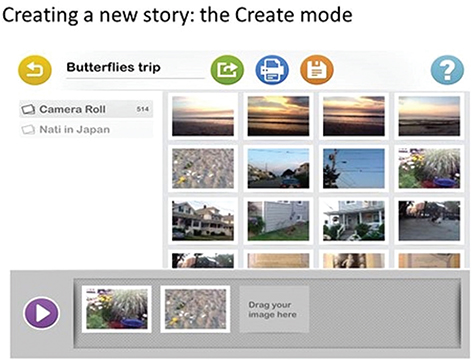 Creating a new story: the Create mode

Butterflies trip

?

Camera Roll 514

Nati in Japan

Drag your image here